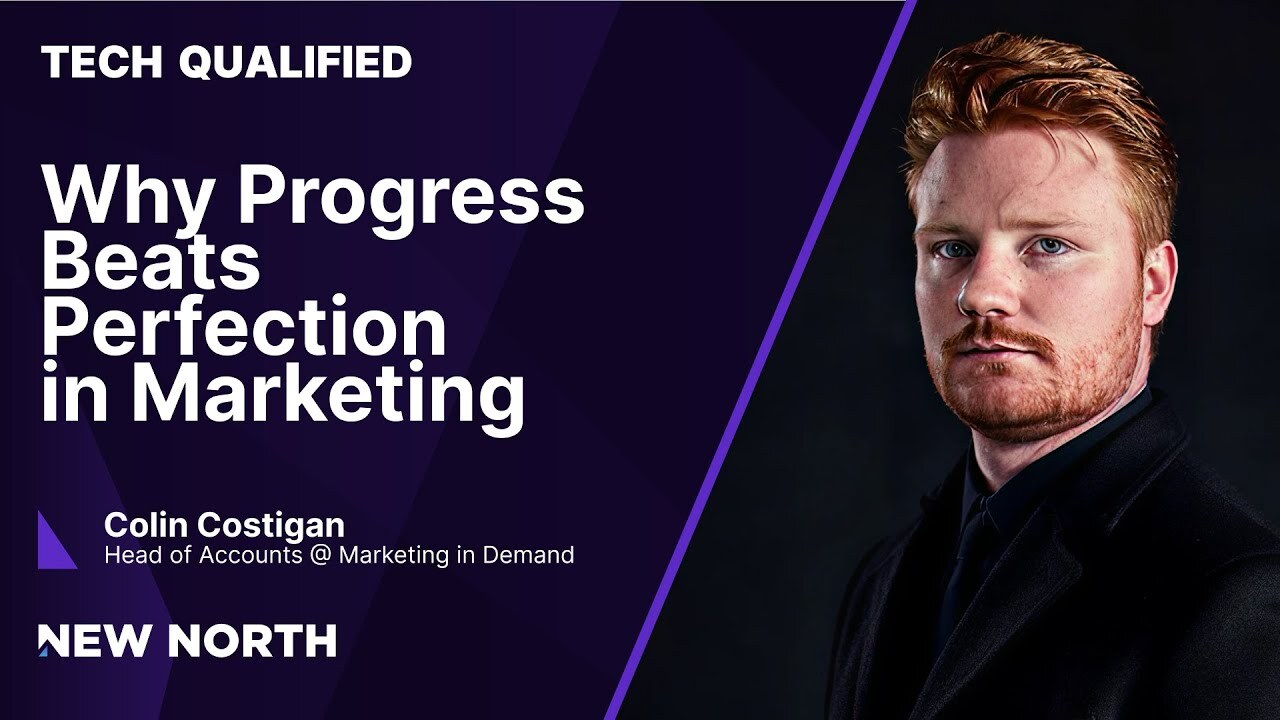 TECH QUALIFIED

Why Progress Beats Perfection in Marketing

Colin Costigan
Head of Accounts @ Marketing in Demand

NEW NORTH